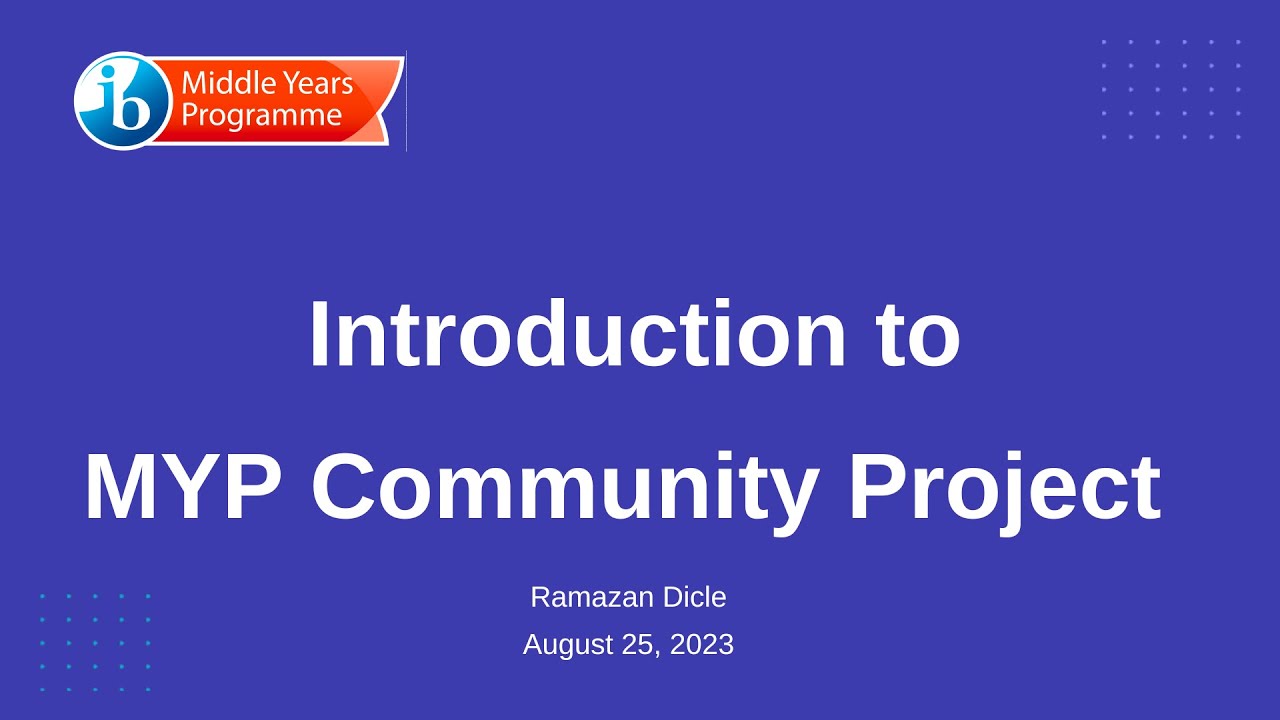 ib Middle Years Programme

Introduction to MYP Community Project

Ramazan Dicle

August 25, 2023